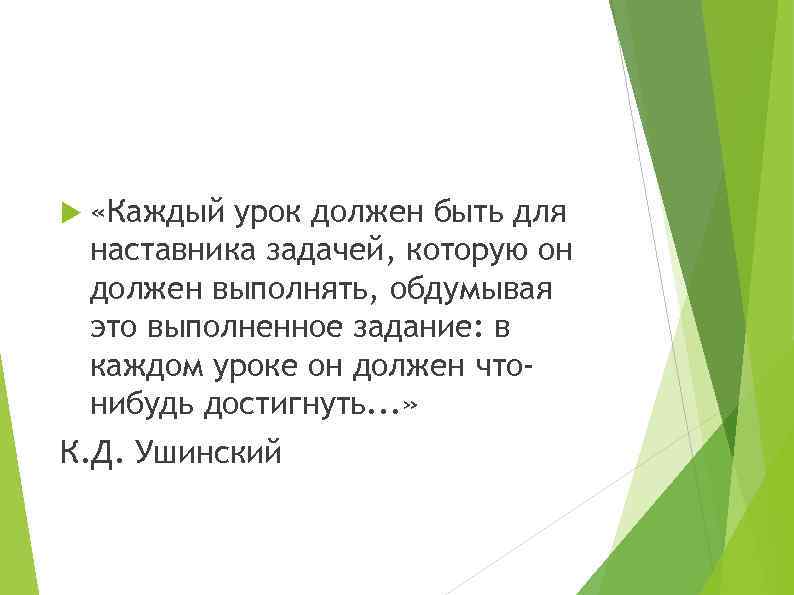 «Каждый урок должен быть для наставника задачей, которую он должен выполнять, обдумывая это выполненное задание: в каждом уроке он должен что-нибудь достигнуть...»

К.Д. Ушинский